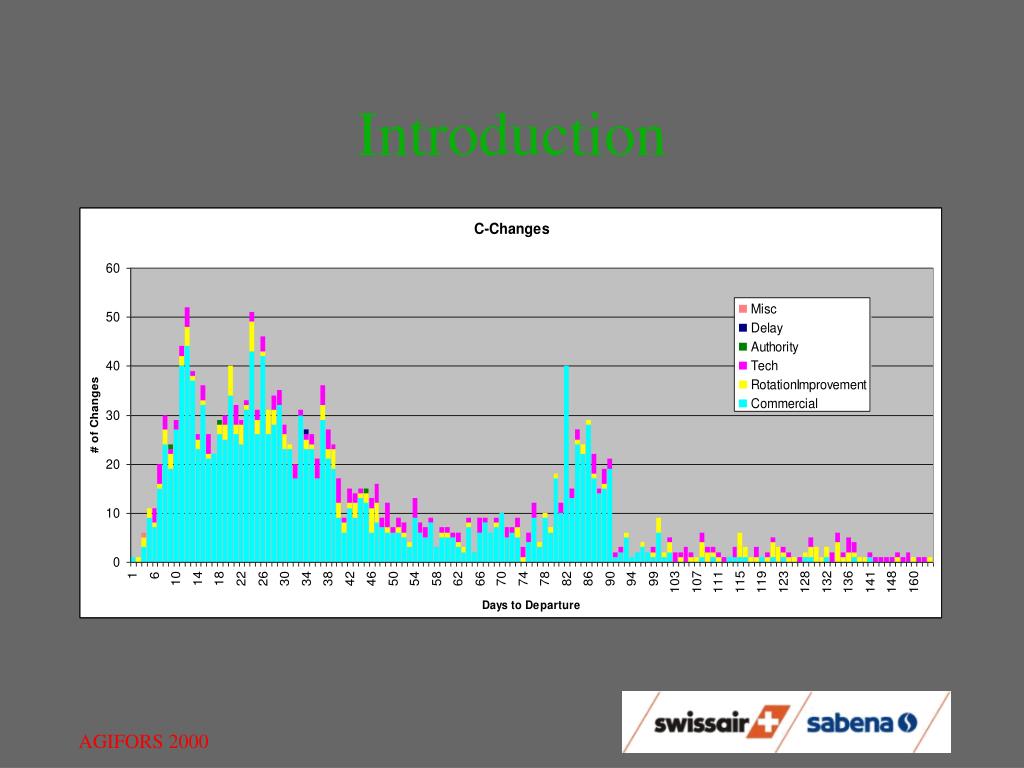 Introduction

C-Changes

60
50
40
30
20
10
0

# of Changes

Misc
Delay
Authority
Tech
RotationImprovement
Commercial

1 6 10 14 18 22 26 30 34 38 42 46 50 54 58 62 66 70 74 78 82 86 90 94 99 103 107 111 115 119 123 128 132 136 141 148 160

Days to Departure

AGIFORS 2000

swissair sabena